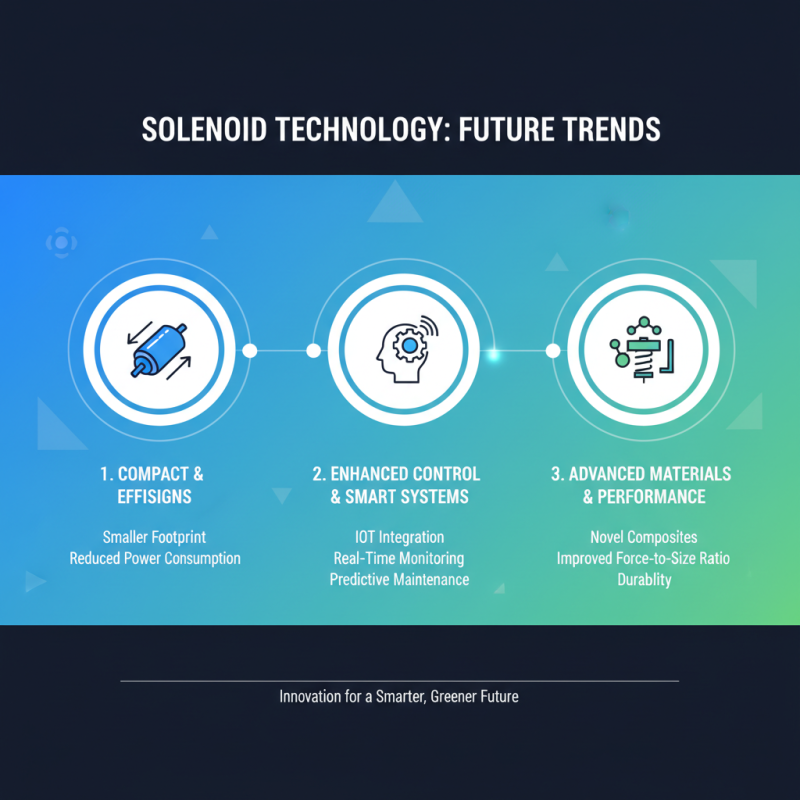 SOLENOID TECHNOLOGY: FUTURE TRENDS

1. COMPACT & EFFISIGNS

Smaller Footprint
Reduced Power Consumption

2. ENHANCED CONTROL & SMART SYSTEMS

IOT Integration
Real-Time Monitoring
Predictive Maintenance

3. ADVANCED MATERIALS & PERFORMANCE

Novel Composites
Improved Force-to-Size Ratio
Durablity

Innovation for a Smarter, Greener Future